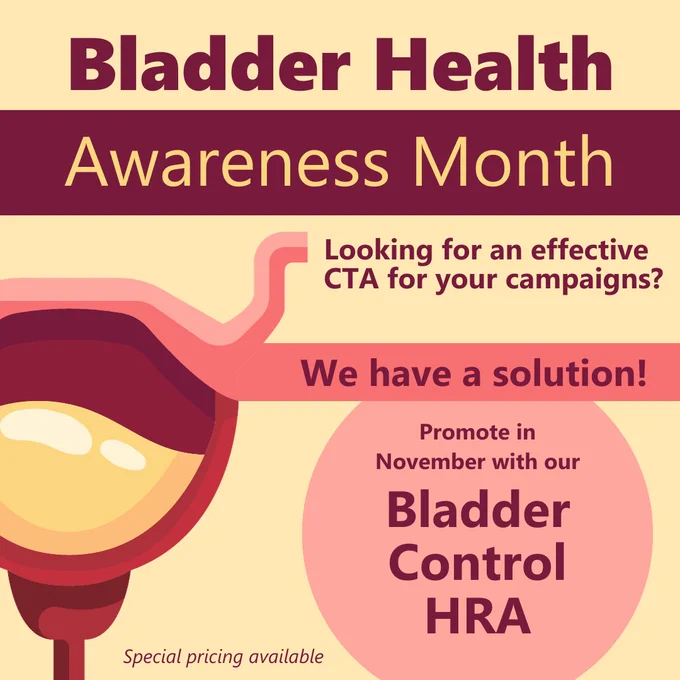 Bladder Health

Awareness Month

Looking for an effective CTA for your campaigns?

We have a solution!

Promote in November with our

Bladder Control HRA

Special pricing available